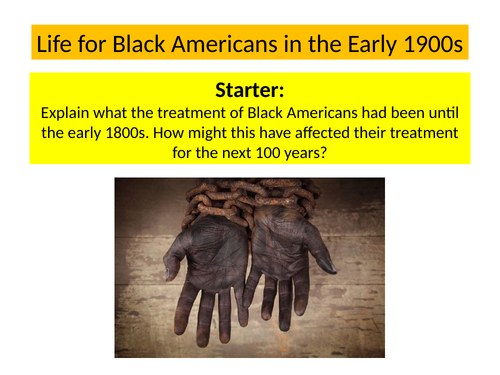 Life for Black Americans in the Early 1900s

Starter:
Explain what the treatment of Black Americans had been until the early 1800s. How might this have affected their treatment for the next 100 years?